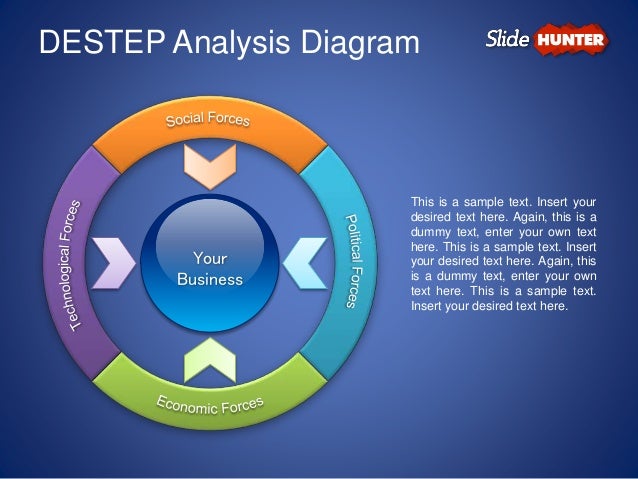 DESTEP Analysis Diagram

Slide HUNTER

Social Forces

Technological Forces

Your Business

Political Forces

Economic Forces

This is a sample text. Insert your desired text here. Again, this is a dummy text, enter your own text here. This is a sample text. Insert your desired text here. Again, this is a dummy text, enter your own text here. This is a sample text. Insert your desired text here.